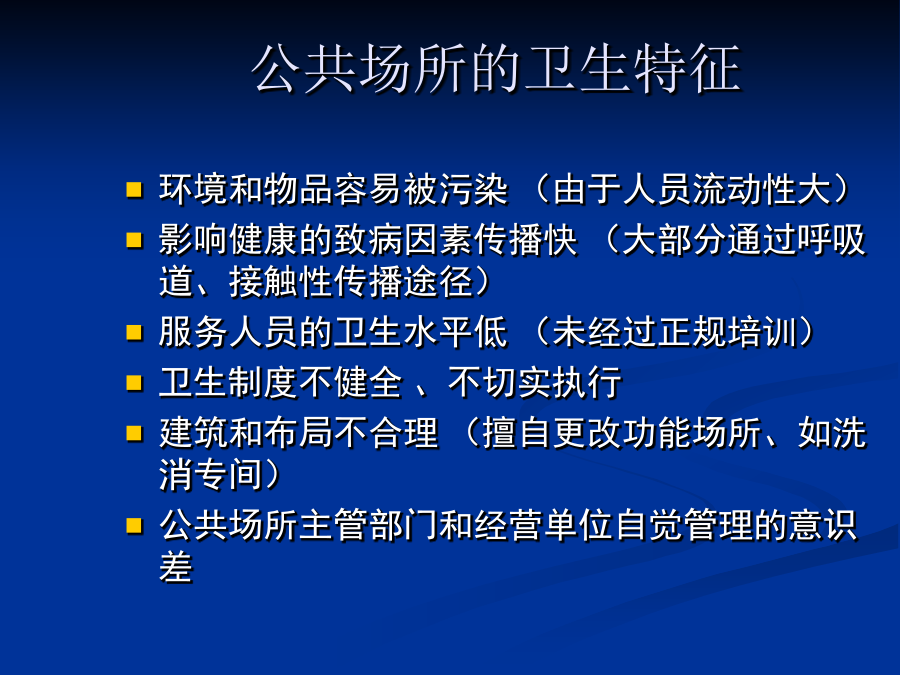 公共场所的卫生特征

- 环境和物品容易被污染 （由于人员流动性大）
- 影响健康的致病因素传播快 （大部分通过呼吸道、接触性传播途径）
- 服务人员的卫生水平低 （未经过正规培训）
- 卫生制度不健全 、不切实执行
- 建筑和布局不合理 （擅自更改功能场所、如洗消专间）
- 公共场所主管部门和经营单位自觉管理的意识差